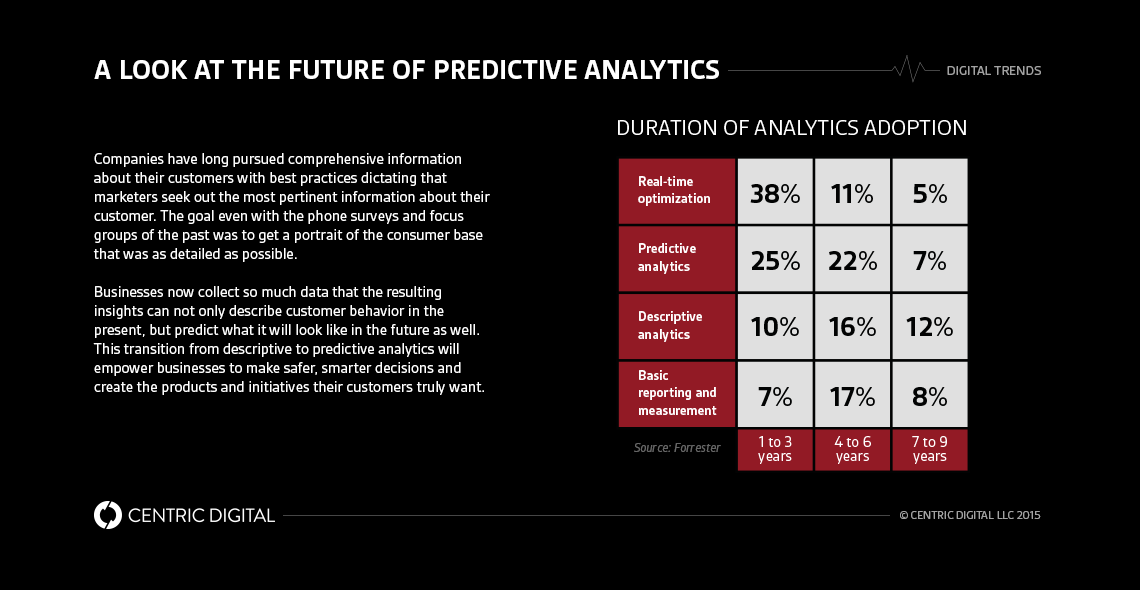 A LOOK AT THE FUTURE OF PREDICTIVE ANALYTICS

DIGITAL TRENDS

Companies have long pursued comprehensive information about their customers with best practices dictating that marketers seek out the most pertinent information about their customer. The goal even with the phone surveys and focus groups of the past was to get a portrait of the consumer base that was as detailed as possible.

Businesses now collect so much data that the resulting insights can not only describe customer behavior in the present, but predict what it will look like in the future as well. This transition from descriptive to predictive analytics will empower businesses to make safer, smarter decisions and create the products and initiatives their customers truly want.

DURATION OF ANALYTICS ADOPTION

| | | | |
|---|---|---|---|
| Real-time optimization | 38% | 11% | 5% |
| Predictive analytics | 25% | 22% | 7% |
| Descriptive analytics | 10% | 16% | 12% |
| Basic reporting and measurement | 7% | 17% | 8% |
| Source: Forrester | 1 to 3 years | 4 to 6 years | 7 to 9 years |

CENTRIC DIGITAL

© CENTRIC DIGITAL LLC 2015